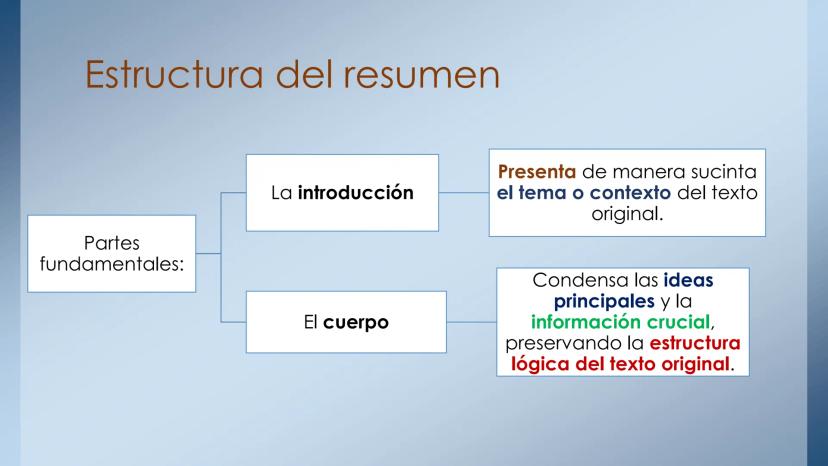 Estructura del resumen

Partes fundamentales:

La introducción

Presenta de manera sucinta el tema o contexto del texto original.

El cuerpo

Condensa las ideas principales y la información crucial, preservando la estructura lógica del texto original.